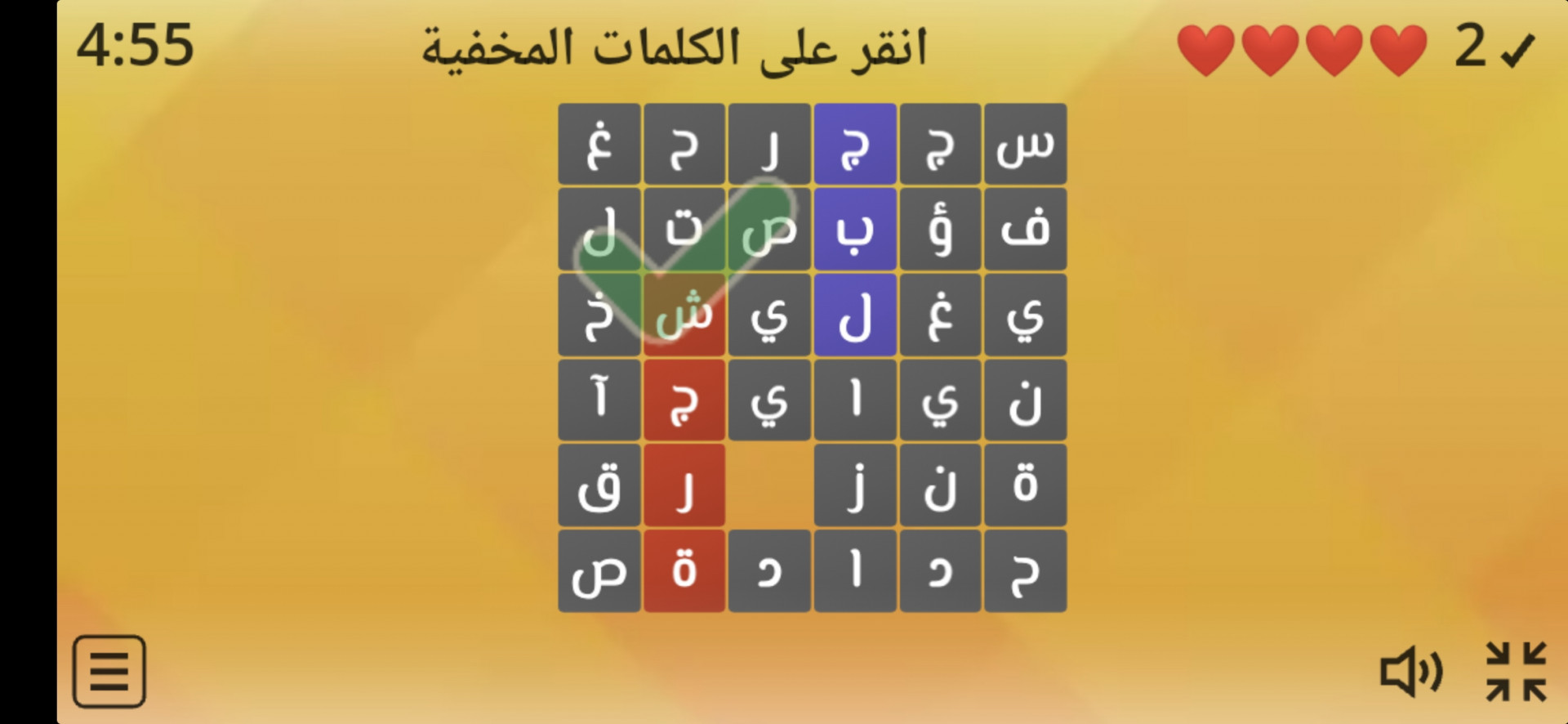 4:55

انقر على الكلمات المخفية

2 ✓

| غ | ح | ر | ج | ج | س |
|---|---|---|---|---|---|
| ل | ت | ص | ب | ؤ | ف |
| خ | ش | ي | ل | غ | ي |
| آ | ج | ي | ا | ي | ن |
| ق | ر | | ز | ن | ة |
| ص | ة | د | ا | د | ح |